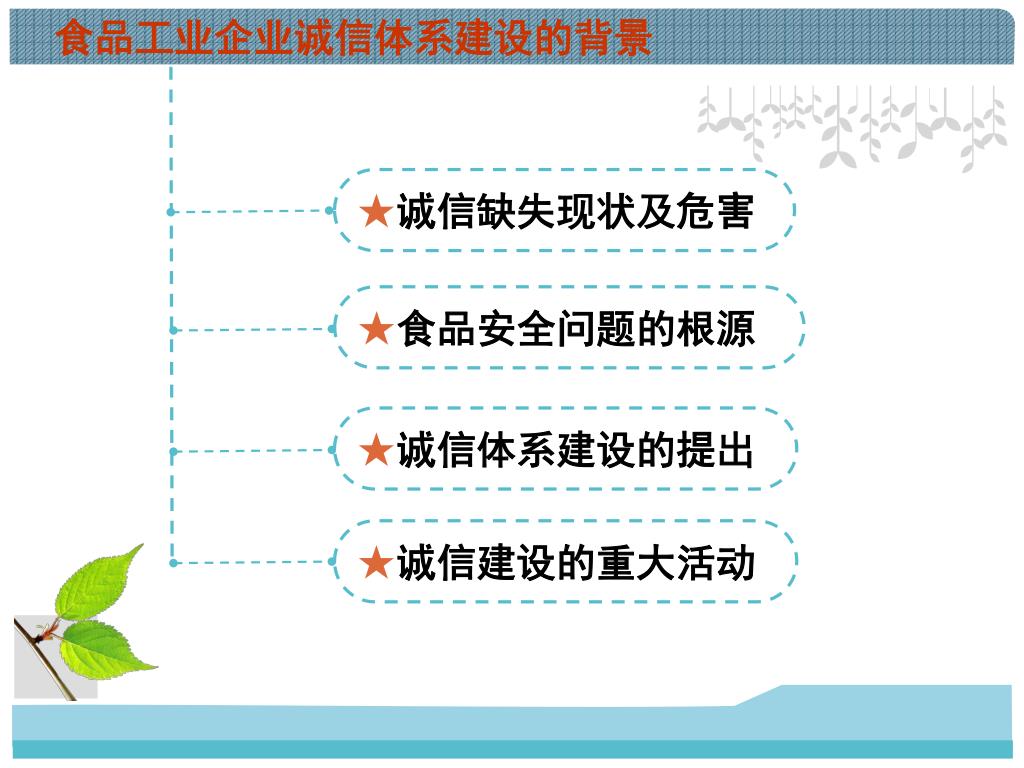 食品工业企业诚信体系建设的背景

★诚信缺失现状及危害

★食品安全问题的根源

★诚信体系建设的提出

★诚信建设的重大活动